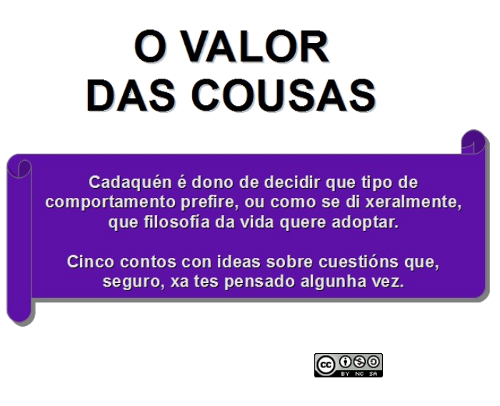 O VALOR
DAS COUSAS

Cadaquén é dono de decidir que tipo de comportamento prefire, ou como se di xeralmente, que filosofía da vida quere adoptar.

Cinco contos con ideas sobre cuestións que, seguro, xa tes pensado algunha vez.

cc BY NC SA